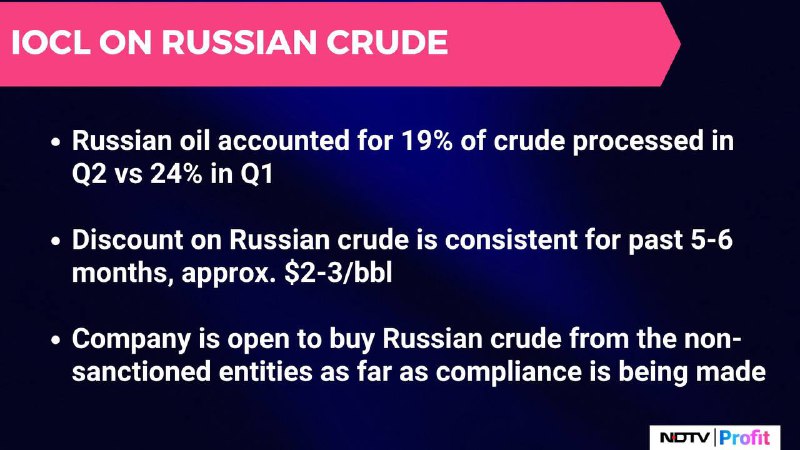 IOCL ON RUSSIAN CRUDE

• Russian oil accounted for 19% of crude processed in Q2 vs 24% in Q1

• Discount on Russian crude is consistent for past 5-6 months, approx. \$2-3/bbl

• Company is open to buy Russian crude from the non-sanctioned entities as far as compliance is being made

NDTV | Profit